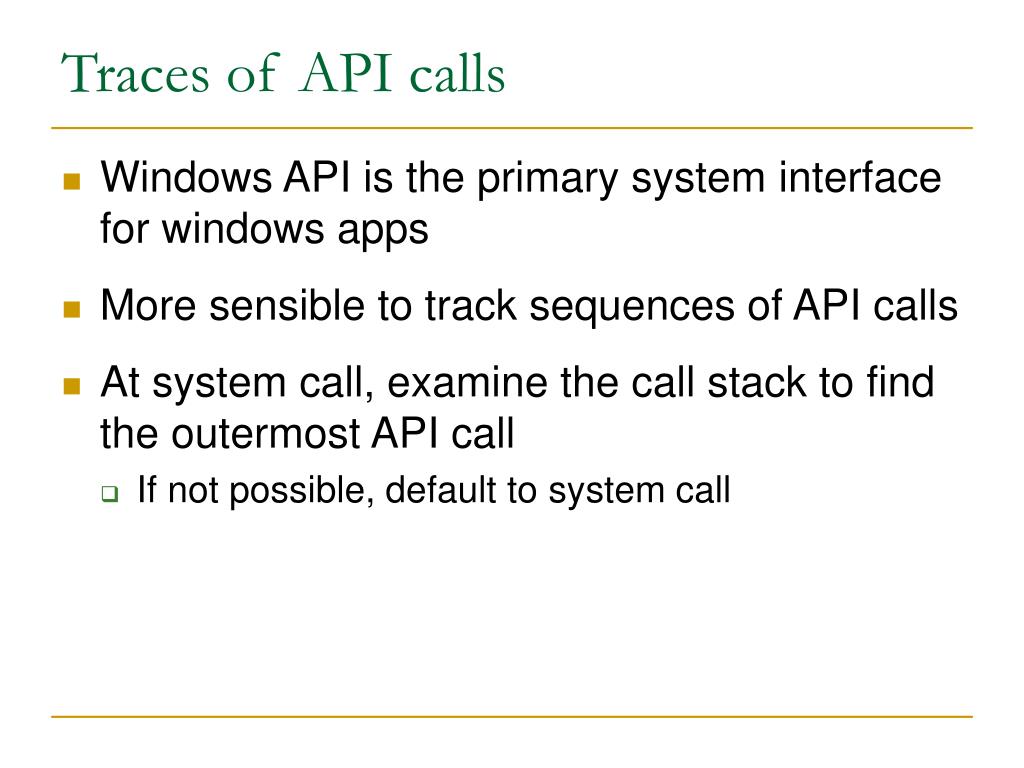 Traces of API calls

Windows API is the primary system interface for windows apps

More sensible to track sequences of API calls

At system call, examine the call stack to find the outermost API call

If not possible, default to system call